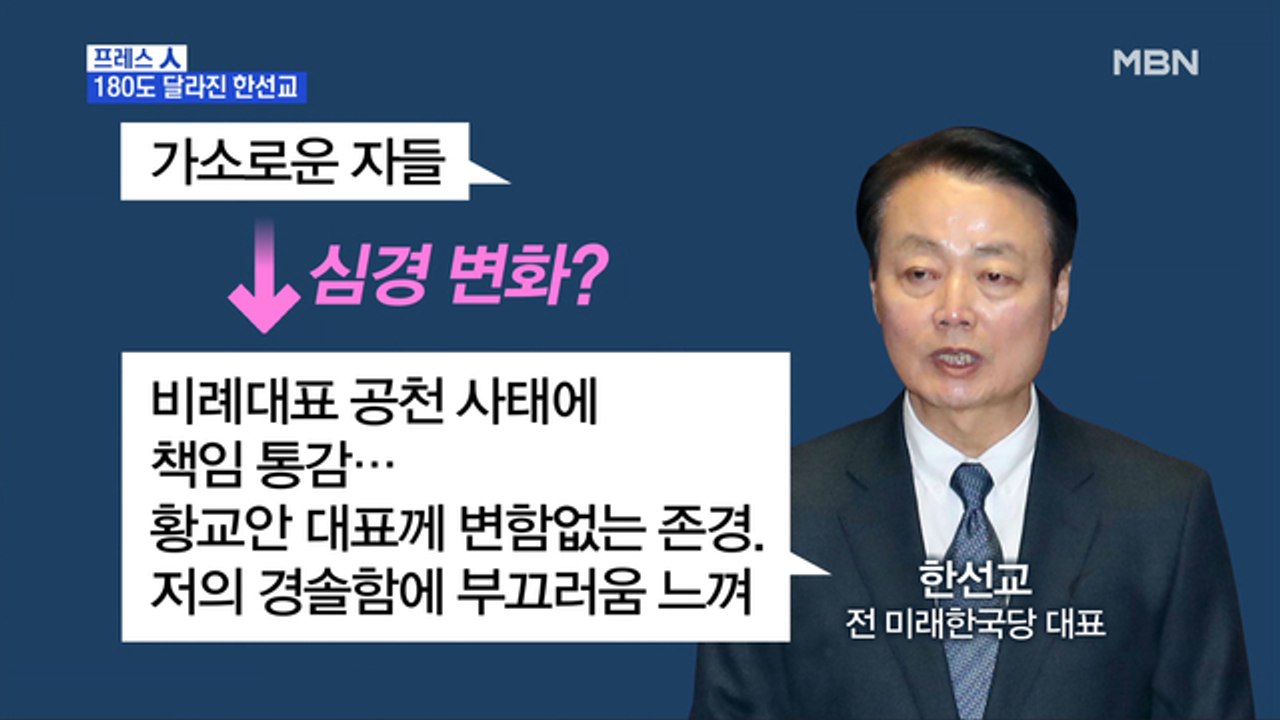 프레스 人
180도 달라진 한선교

MBN

가소로운 자들

심경 변화?

비례대표 공천 사태에
책임 통감…
황교안 대표께 변함없는 존경.
저의 경솔함에 부끄러움 느껴

한선교
전 미래한국당 대표